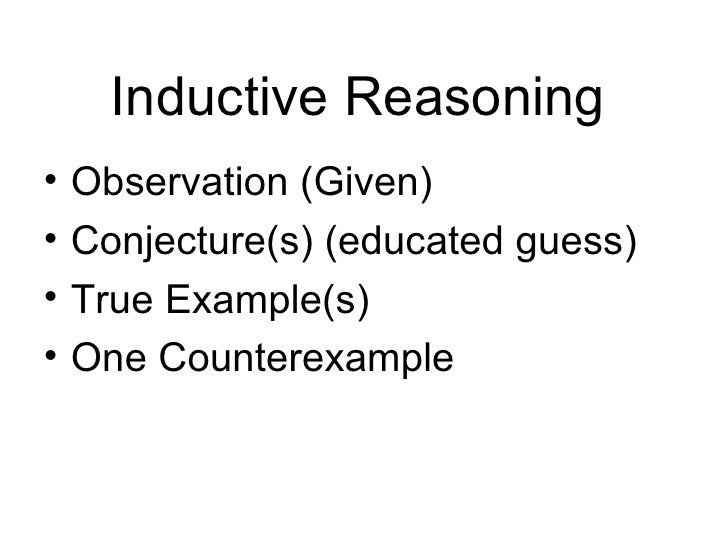 Inductive Reasoning

• Observation (Given)
• Conjecture(s) (educated guess)
• True Example(s)
• One Counterexample